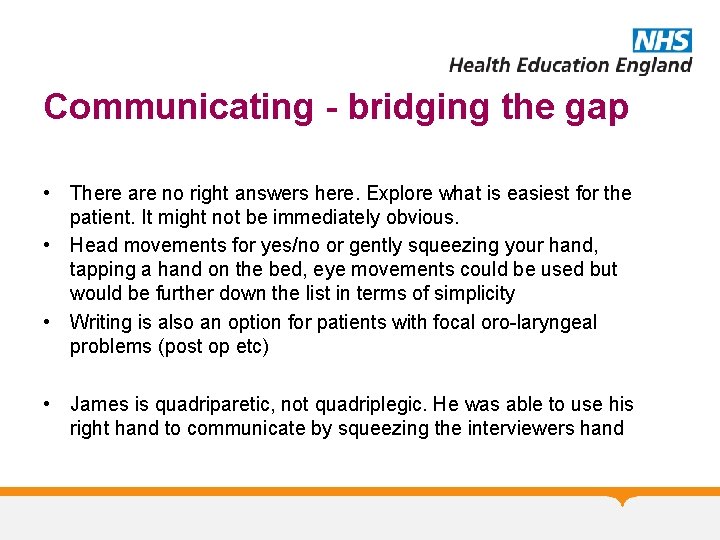 NHS
Health Education England

Communicating - bridging the gap

• There are no right answers here. Explore what is easiest for the patient. It might not be immediately obvious.
• Head movements for yes/no or gently squeezing your hand, tapping a hand on the bed, eye movements could be used but would be further down the list in terms of simplicity
• Writing is also an option for patients with focal oro-laryngeal problems (post op etc)

• James is quadriparetic, not quadriplegic. He was able to use his right hand to communicate by squeezing the interviewers hand